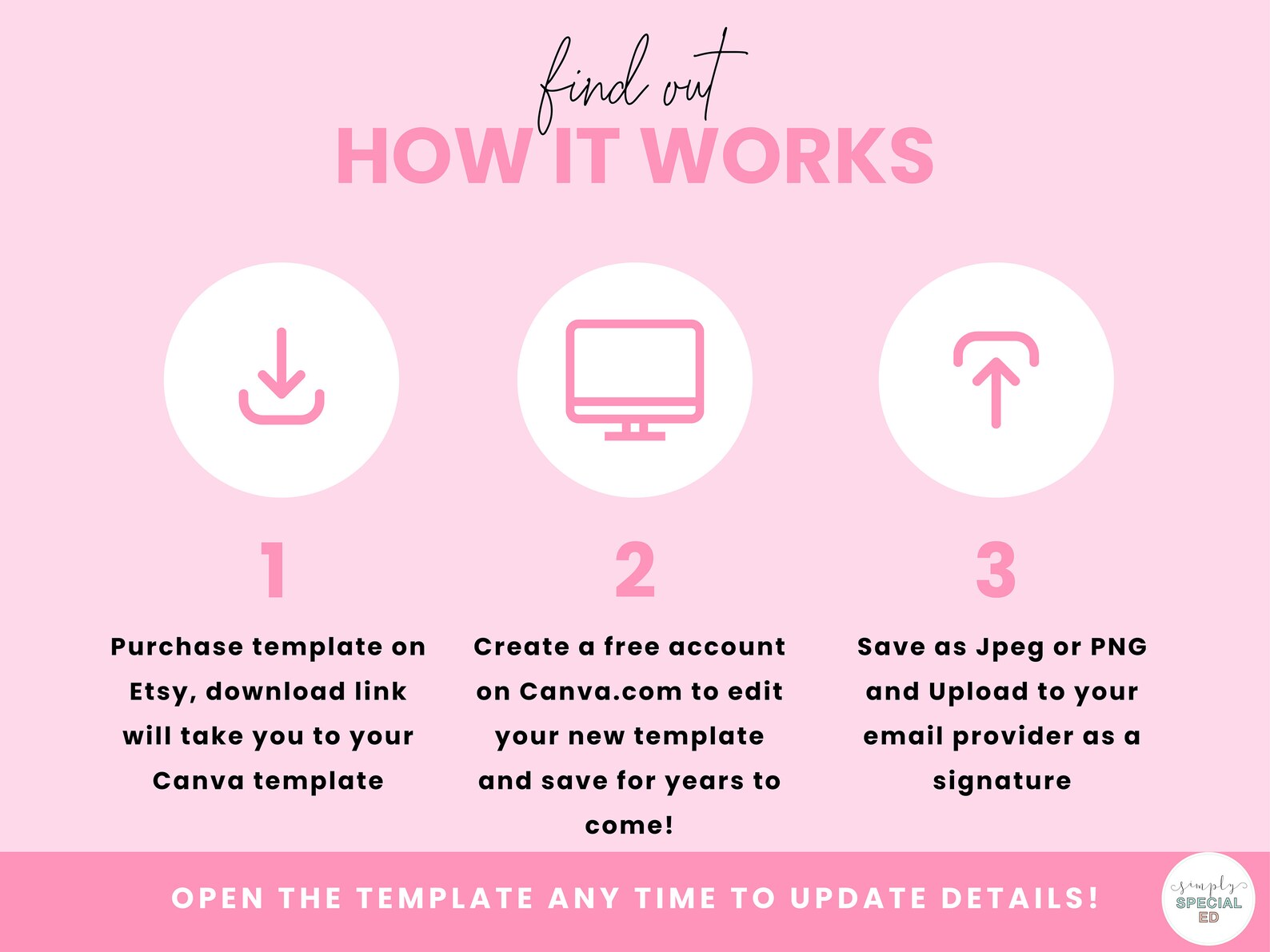 find out
HOW IT WORKS

1
Purchase template on Etsy, download link will take you to your Canva template

2
Create a free account on Canva.com to edit your new template and save for years to come!

3
Save as Jpeg or PNG and Upload to your email provider as a signature

OPEN THE TEMPLATE ANY TIME TO UPDATE DETAILS!

simply
SPECIAL
ED